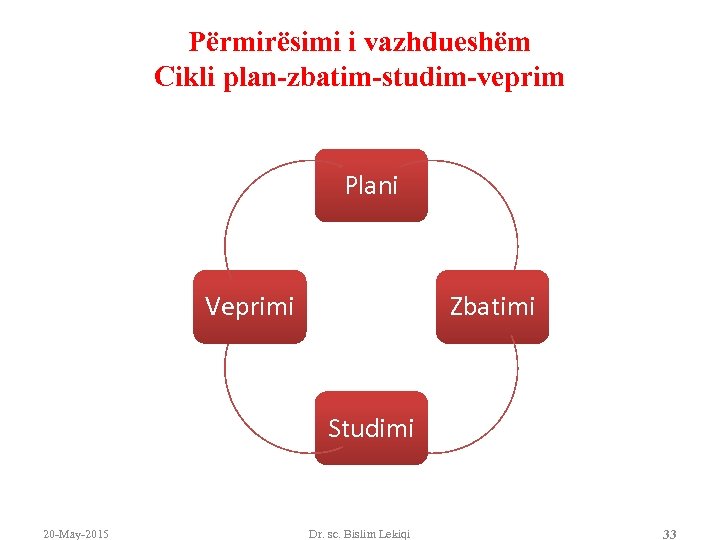 Përmirësimi i vazhdueshëm
Cikli plan-zbatim-studim-veprim

Plani

Zbatimi

Studimi

Veprimi

20-May-2015

Dr. sc. Bislim Lekiqi

33